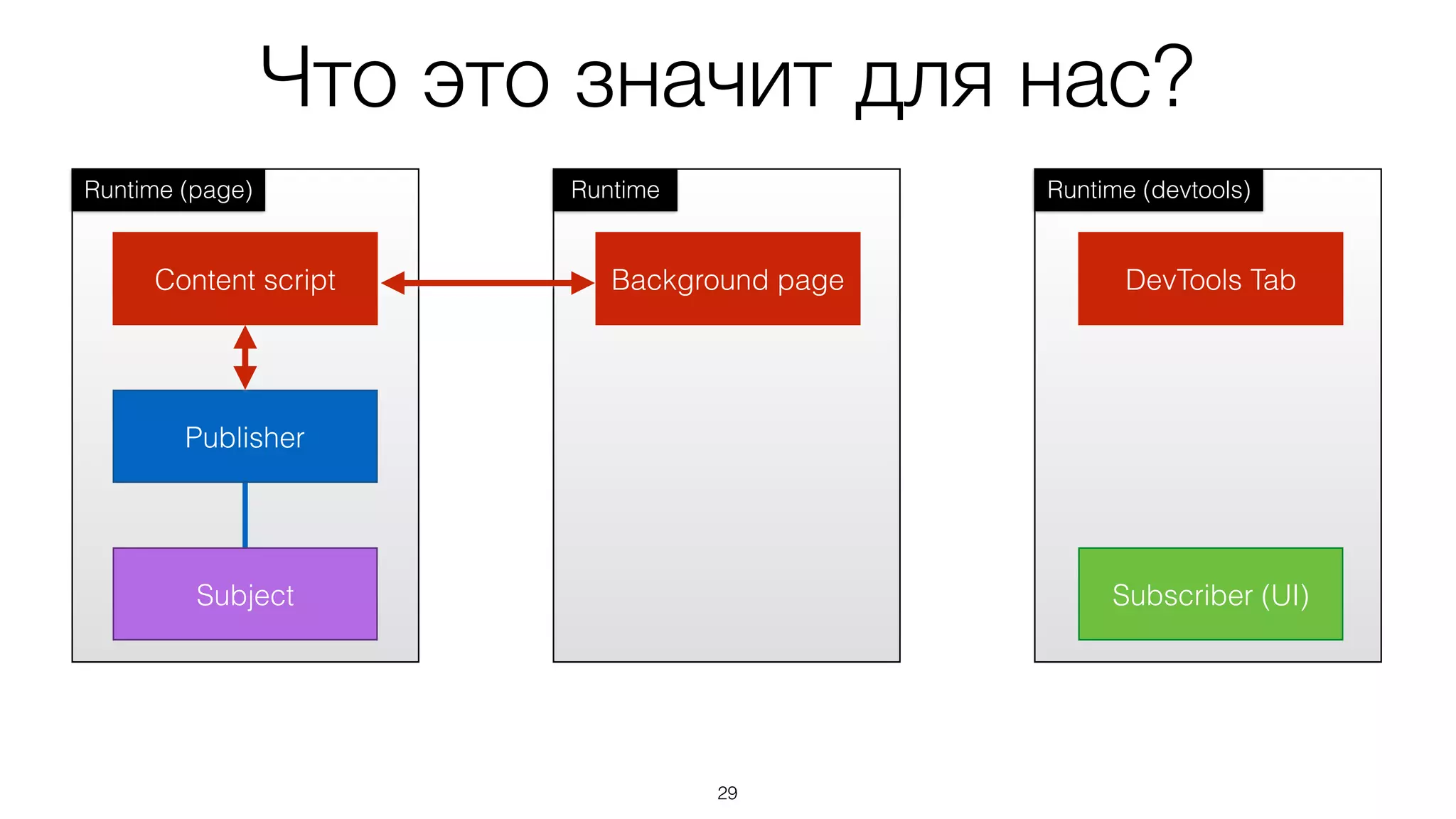 Что это значит для нас?

Runtime (page)

Content script

Publisher

Subject

Runtime

Background page

Runtime (devtools)

DevTools Tab

Subscriber (UI)

29